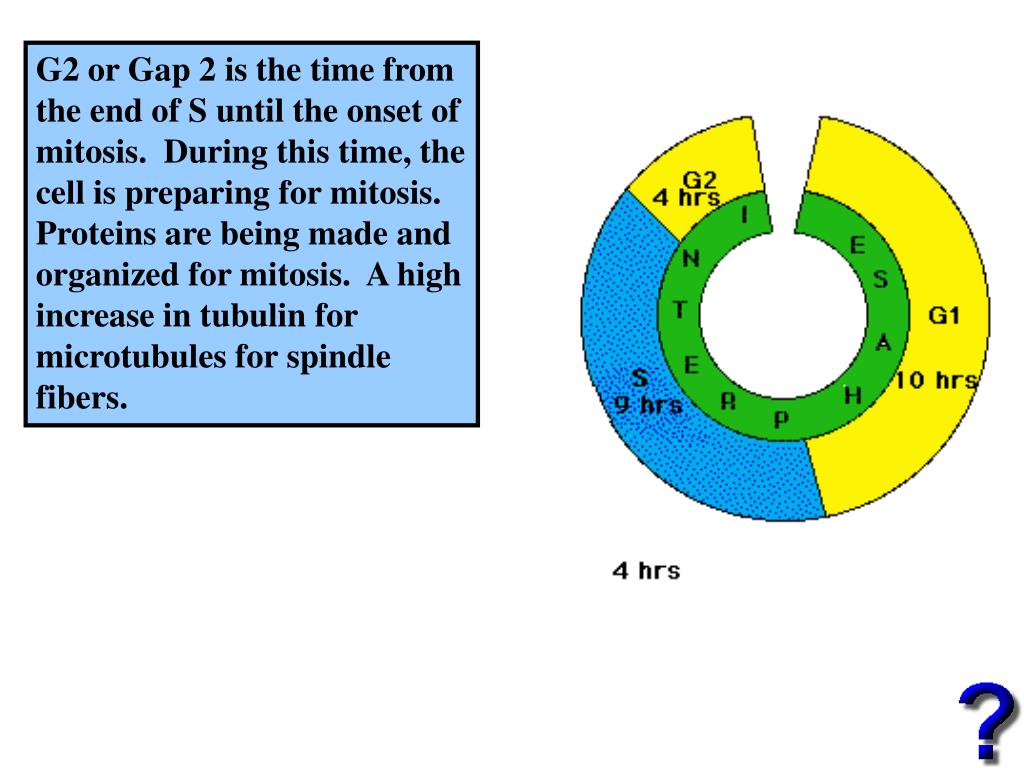 G2 or Gap 2 is the time from the end of S until the onset of mitosis. During this time, the cell is preparing for mitosis. Proteins are being made and organized for mitosis. A high increase in tubulin for microtubules for spindle fibers.

G2
4 hrs

I
N
T
E
R
P
H
A
S
E

G1
10 hrs

S
9 hrs

4 hrs

?